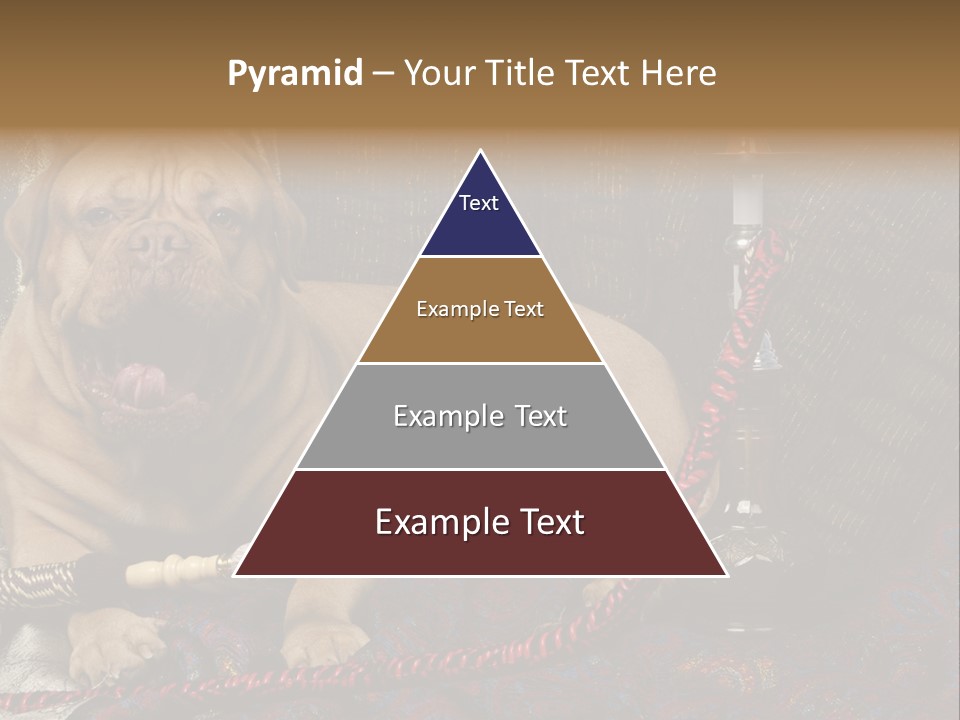 Pyramid – Your Title Text Here

Text

Example Text

Example Text

Example Text